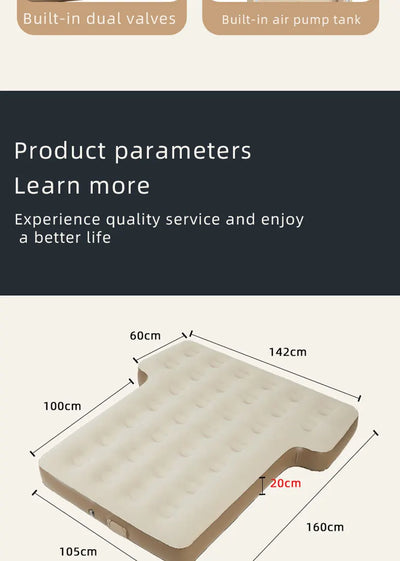 Built-in dual valves

Built-in air pump tank

Product parameters

Learn more

Experience quality service and enjoy a better life

60cm

142cm

100cm

20cm

160cm

105cm